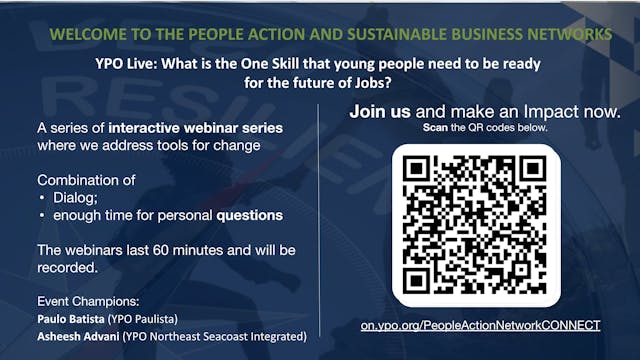 WELCOME TO THE PEOPLE ACTION AND SUSTAINABLE BUSINESS NETWORKS

YPO Live: What is the One Skill that young people need to be ready for the future of Jobs?

A series of interactive webinar series where we address tools for change

Combination of
• Dialog;
• enough time for personal questions

The webinars last 60 minutes and will be recorded.

Event Champions:
Paulo Batista (YPO Paulista)
Asheesh Advani (YPO Northeast Seacoast Integrated)

Join us and make an Impact now.
Scan the QR codes below.

on.ypo.org/PeopleActionNetworkCONNECT